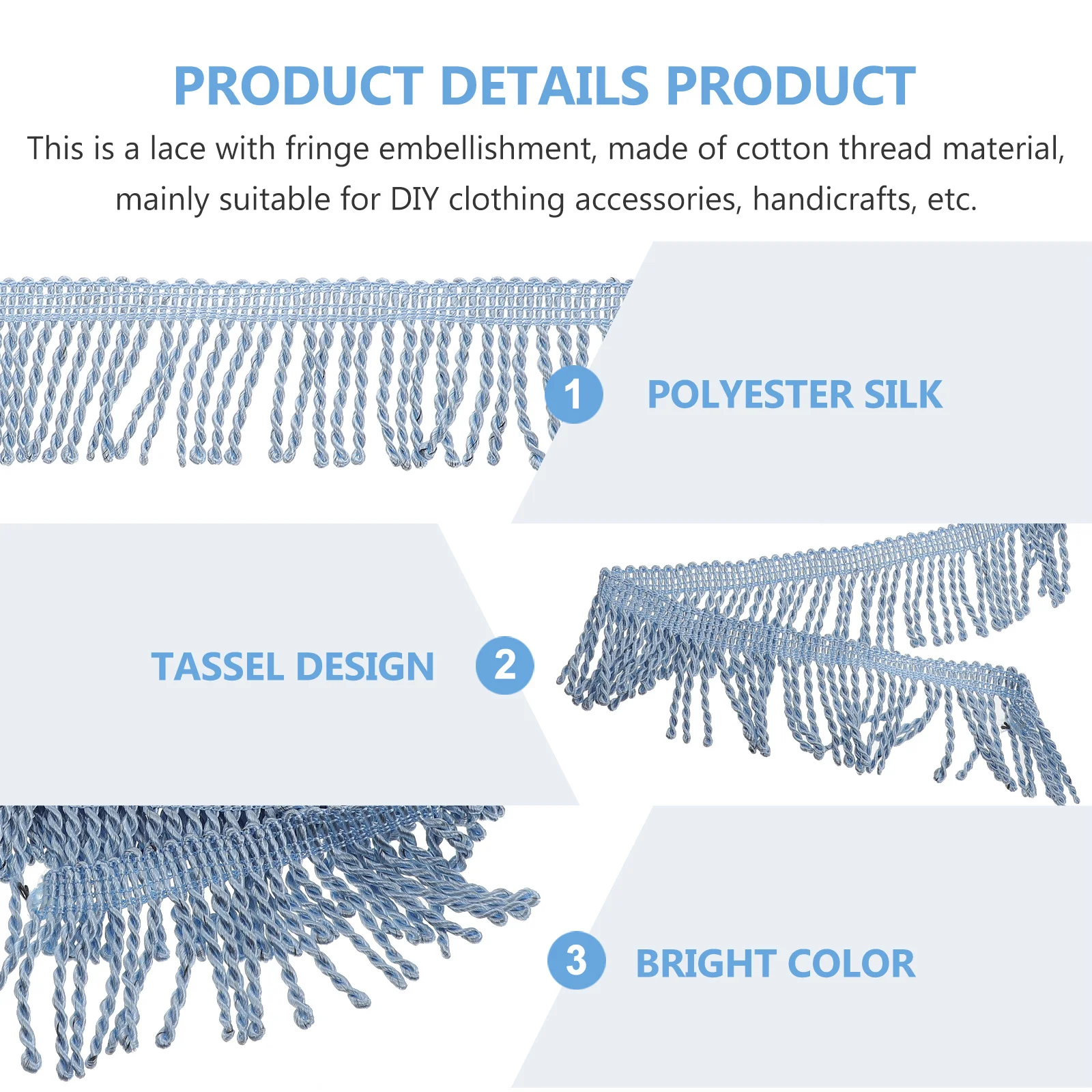 PRODUCT DETAILS PRODUCT

This is a lace with fringe embellishment, made of cotton thread material, mainly suitable for DIY clothing accessories, handicrafts, etc.

1 POLYESTER SILK

TASSEL DESIGN 2

3 BRIGHT COLOR